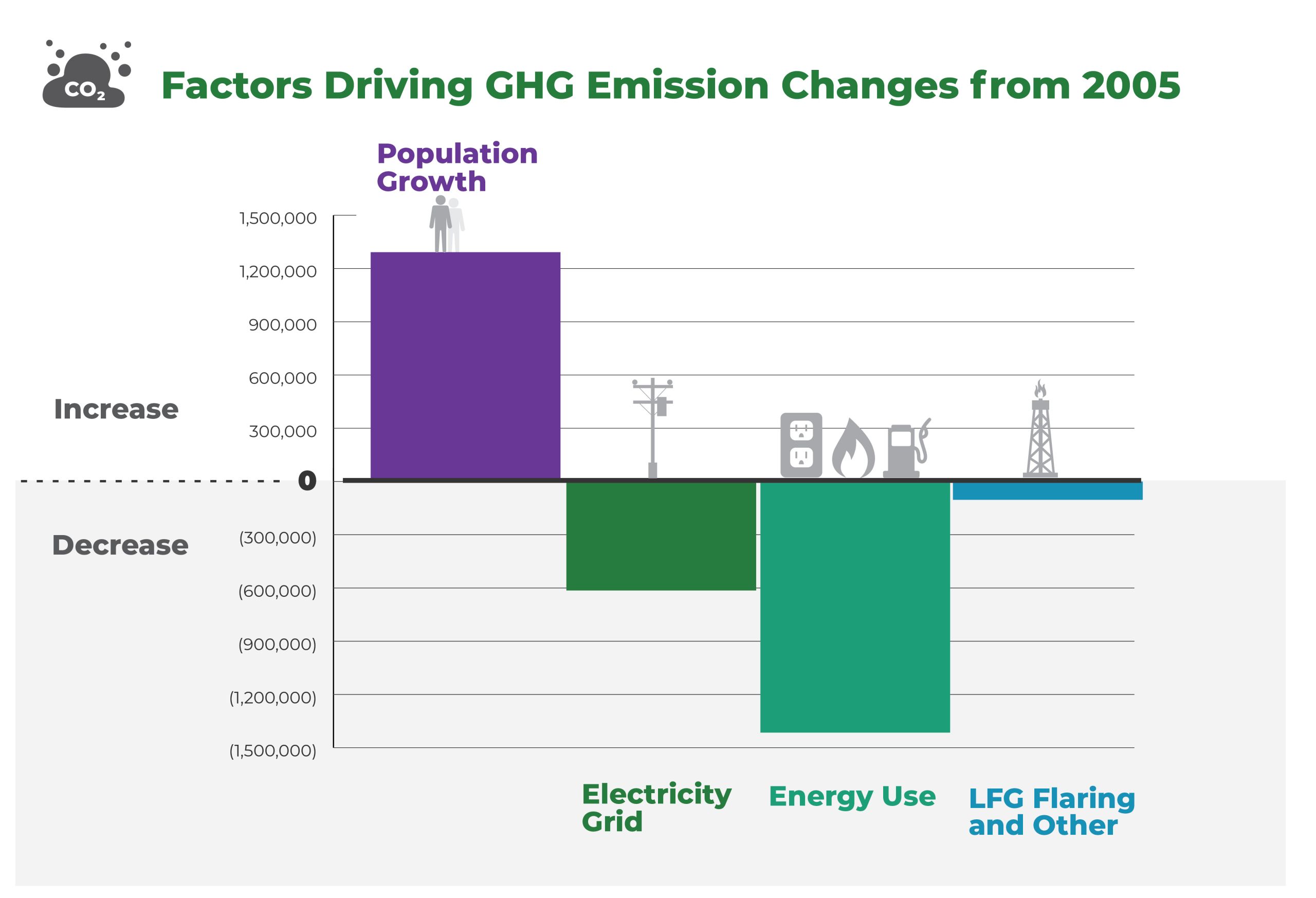 $CO_2$

Factors Driving GHG Emission Changes from 2005

Population Growth

1,500,000
1,200,000
900,000
600,000
300,000
0
(300,000)
(600,000)
(900,000)
(1,200,000)
(1,500,000)

Increase

Decrease

Electricity Grid

Energy Use

LFG Flaring and Other